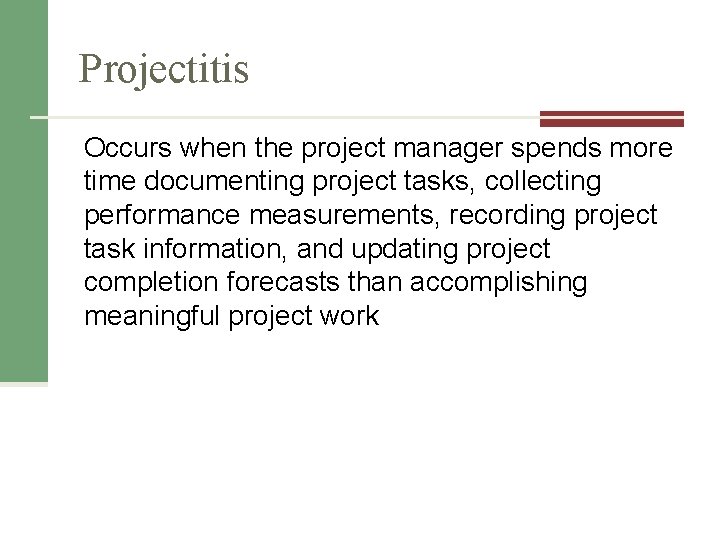 Projectitis

Occurs when the project manager spends more time documenting project tasks, collecting performance measurements, recording project task information, and updating project completion forecasts than accomplishing meaningful project work